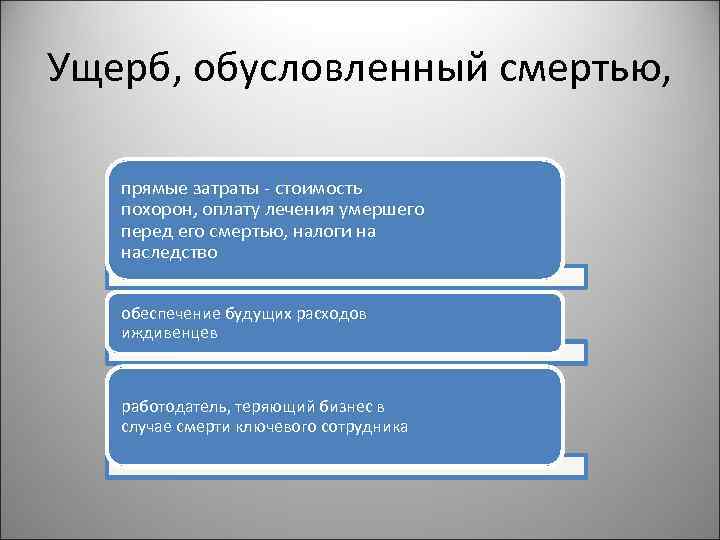 Ущерб, обусловленный смертью,

прямые затраты - стоимость похорон, оплату лечения умершего перед его смертью, налоги на наследство

обеспечение будущих расходов иждивенцев

работодатель, теряющий бизнес в случае смерти ключевого сотрудника